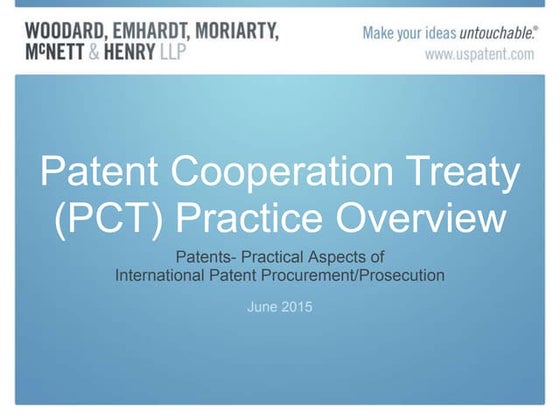 WOODARD, EMHARDT, MORIARTY, McNETT & HENRY LLP

Make your ideas untouchable.®
www.uspatent.com

Patent Cooperation Treaty (PCT) Practice Overview

Patents- Practical Aspects of International Patent Procurement/Prosecution

June 2015